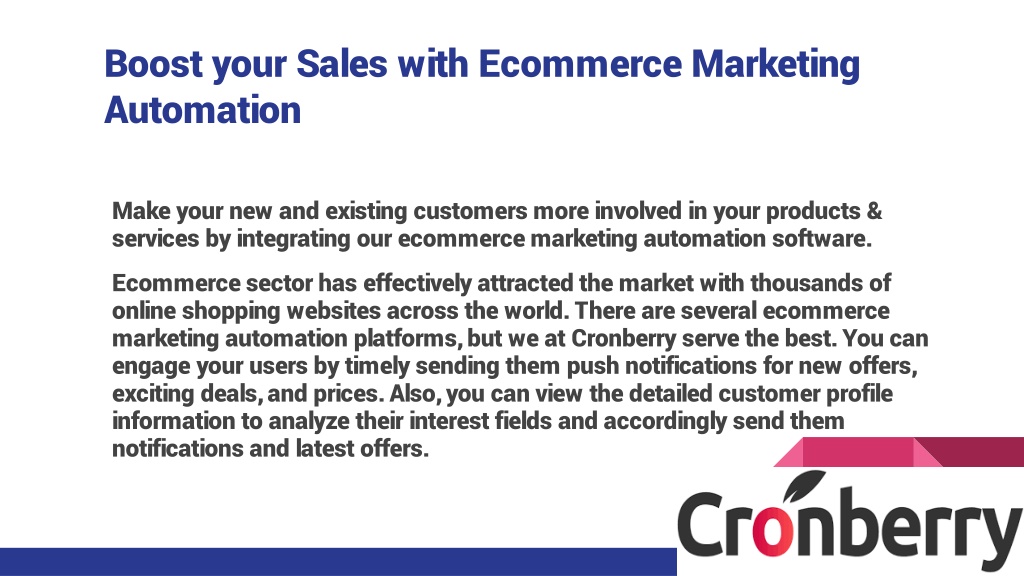 Boost your Sales with Ecommerce Marketing Automation

Make your new and existing customers more involved in your products & services by integrating our ecommerce marketing automation software.

Ecommerce sector has effectively attracted the market with thousands of online shopping websites across the world. There are several ecommerce marketing automation platforms, but we at Cronberry serve the best. You can engage your users by timely sending them push notifications for new offers, exciting deals, and prices. Also, you can view the detailed customer profile information to analyze their interest fields and accordingly send them notifications and latest offers.

Cronberry